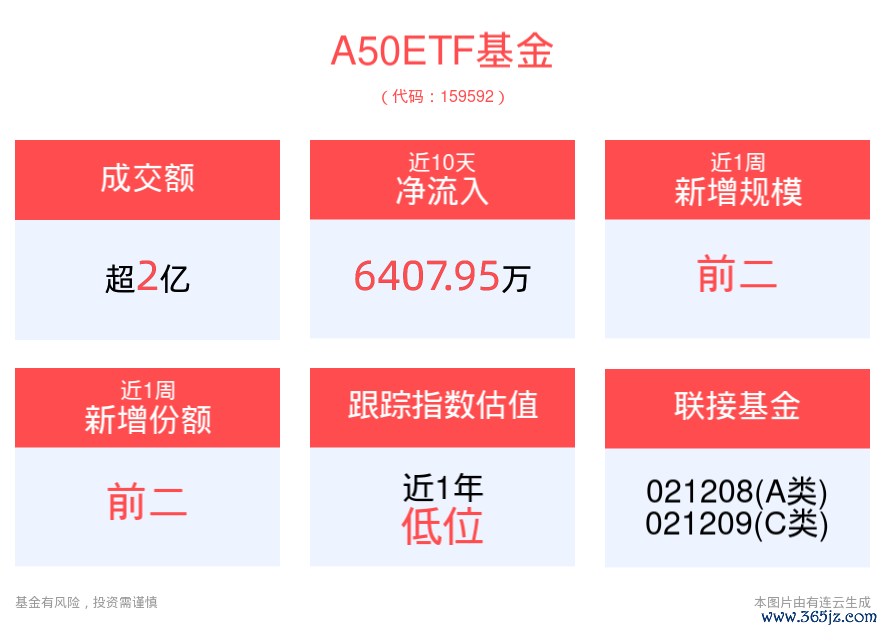 A50ETF基金

（代码：159592）

成交额

超2亿

近10天
净流入

6407.95万

近1周
新增规模

前二

近1周
新增份额

前二

跟踪指数估值

近1年
低位

联接基金

021208(A类)
021209(C类)

基金有风险，投资需谨慎

本图片由有连云生成

www.365jz.com